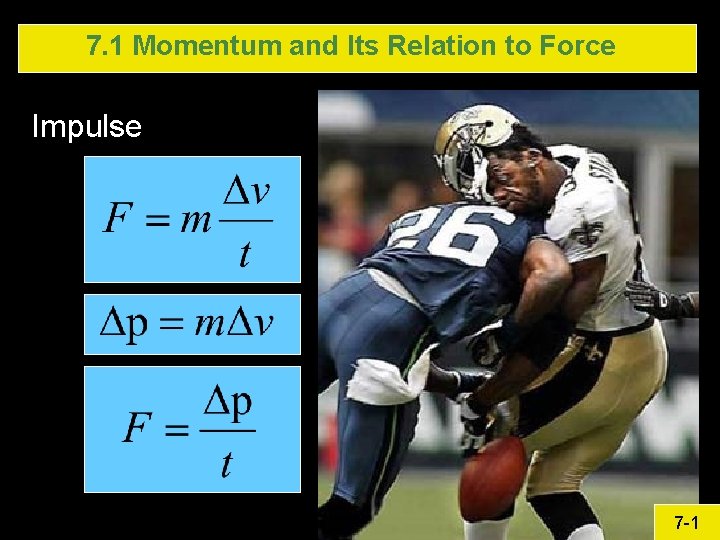 7.1 Momentum and Its Relation to Force

Impulse

$F = m\frac{\Delta v}{t}$

$\Delta p = m\Delta v$

$F = \frac{\Delta p}{t}$

26

7-1